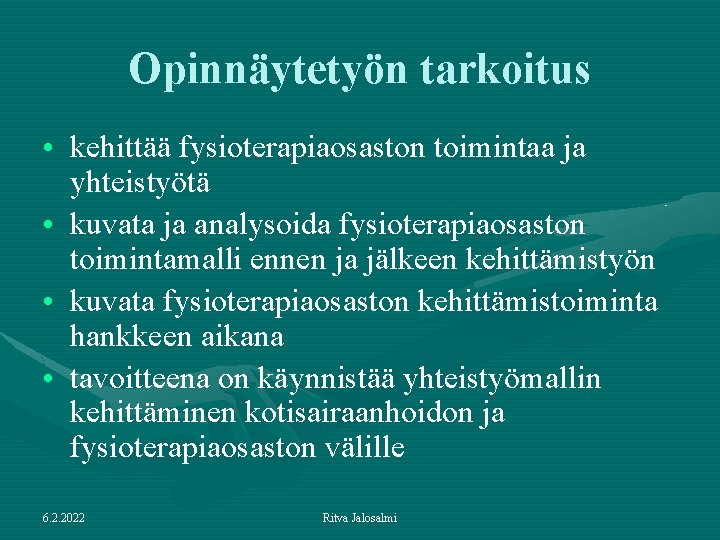 Opinnäytetyön tarkoitus

• kehittää fysioterapiaosaston toimintaa ja yhteistyötä
• kuvata ja analysoida fysioterapiaosaston toimintamalli ennen ja jälkeen kehittämistyön
• kuvata fysioterapiaosaston kehittämistoiminta hankkeen aikana
• tavoitteena on käynnistää yhteistyömallin kehittäminen kotisairaanhoidon ja fysioterapiaosaston välille

6.2.2022

Ritva Jalosalmi